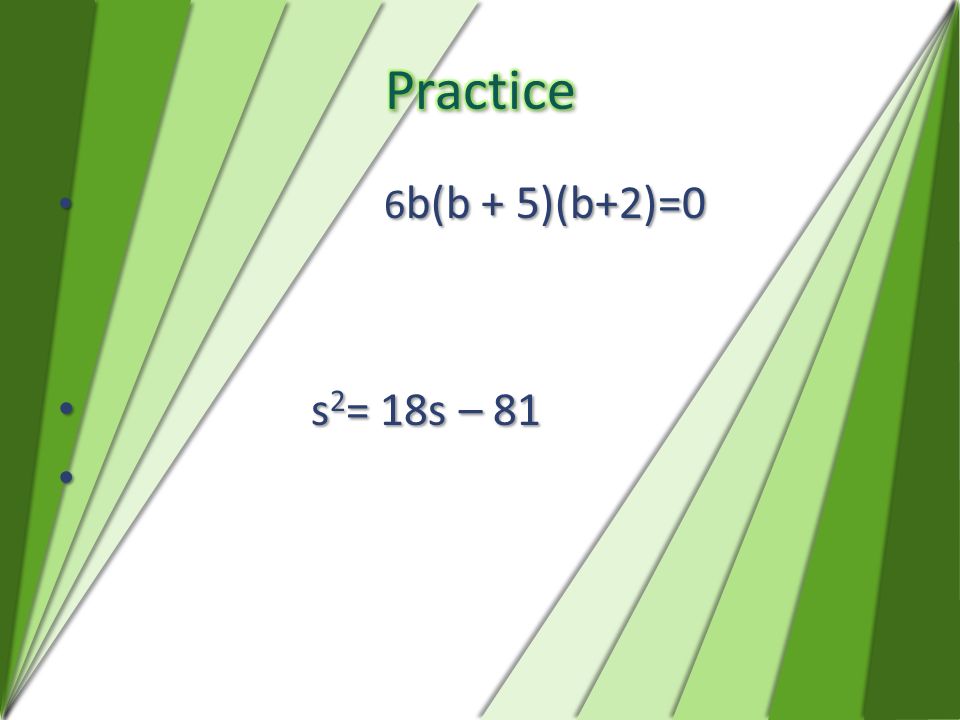 Practice

• $6b(b + 5)(b+2)=0$

• $s^2= 18s - 81$

•